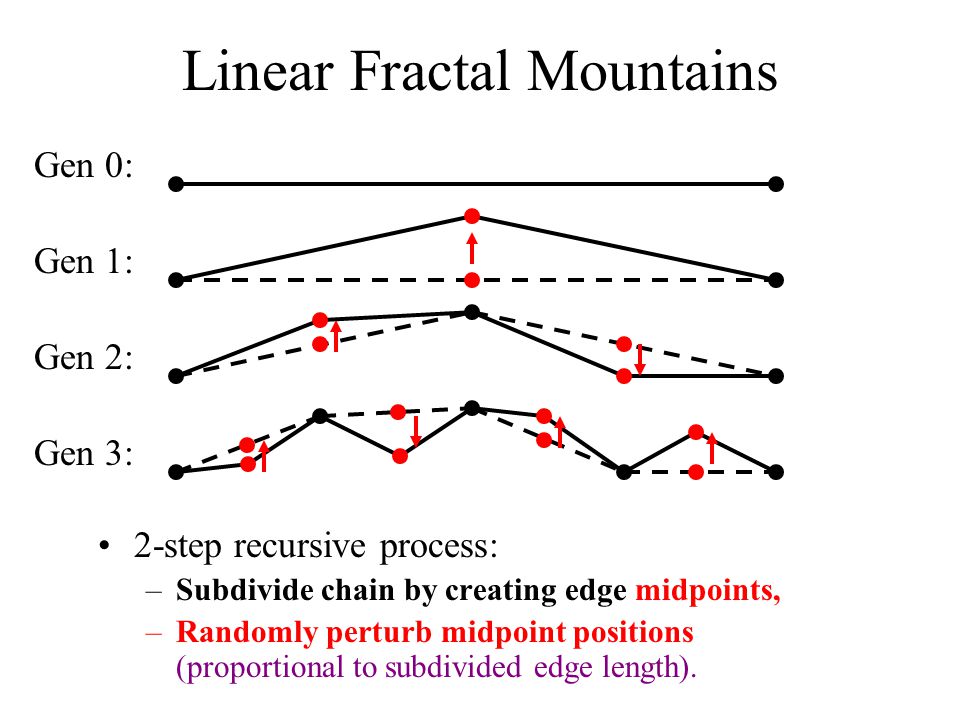 Linear Fractal Mountains

Gen 0:

Gen 1:

Gen 2:

Gen 3:

• 2-step recursive process:
– Subdivide chain by creating edge midpoints,
– Randomly perturb midpoint positions (proportional to subdivided edge length).